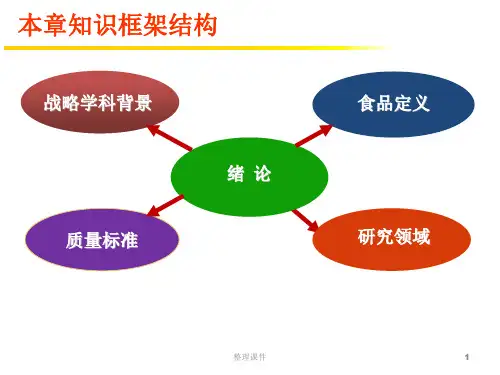 本章知识框架结构

战略学科背景

食品定义

绪 论

质量标准

研究领域

整理课件

1